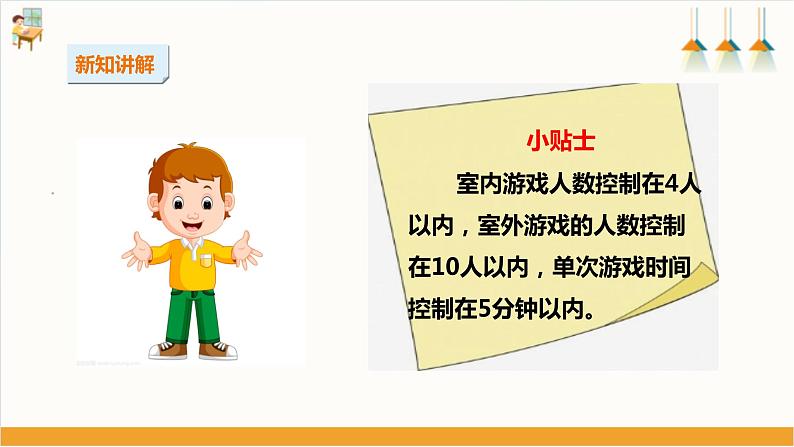 新知讲解

小贴士

室内游戏人数控制在4人以内，室外游戏的人数控制在10人以内，单次游戏时间控制在5分钟以内。